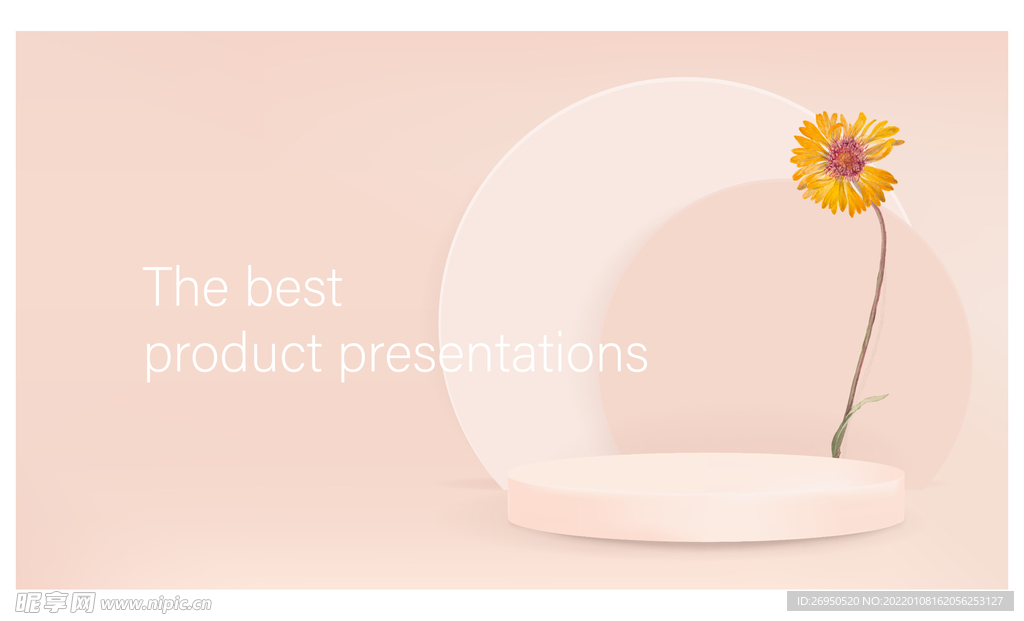 The best
product presentations

昵享网 www.nipic.cn

ID:26950520 NO:20220108162056253127